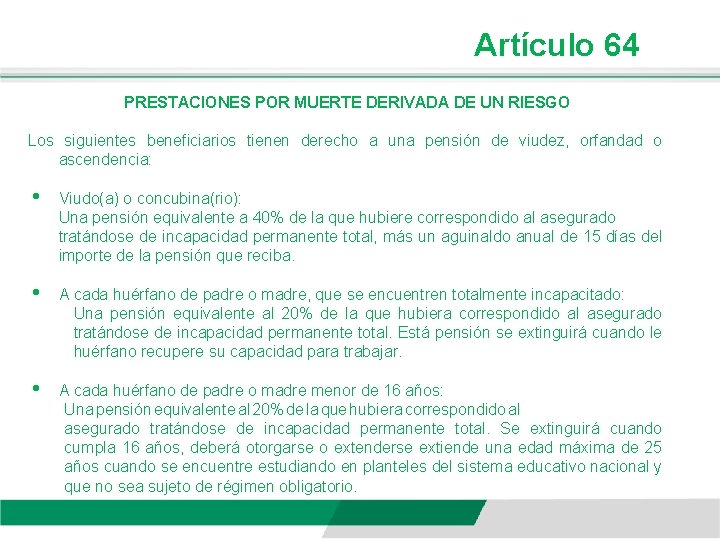 Artículo 64

PRESTACIONES POR MUERTE DERIVADA DE UN RIESGO

Los siguientes beneficiarios tienen derecho a una pensión de viudez, orfandad o ascendencia:

• Viudo(a) o concubina(rio):
Una pensión equivalente a 40% de la que hubiere correspondido al asegurado tratándose de incapacidad permanente total, más un aguinaldo anual de 15 días del importe de la pensión que reciba.

• A cada huérfano de padre o madre, que se encuentren totalmente incapacitado:
Una pensión equivalente al 20% de la que hubiera correspondido al asegurado tratándose de incapacidad permanente total. Está pensión se extinguirá cuando le huérfano recupere su capacidad para trabajar.

• A cada huérfano de padre o madre menor de 16 años:
Una pensión equivalente al 20% de la que hubiera correspondido al asegurado tratándose de incapacidad permanente total. Se extinguirá cuando cumpla 16 años, deberá otorgarse o extenderse extiende una edad máxima de 25 años cuando se encuentre estudiando en planteles del sistema educativo nacional y que no sea sujeto de régimen obligatorio.